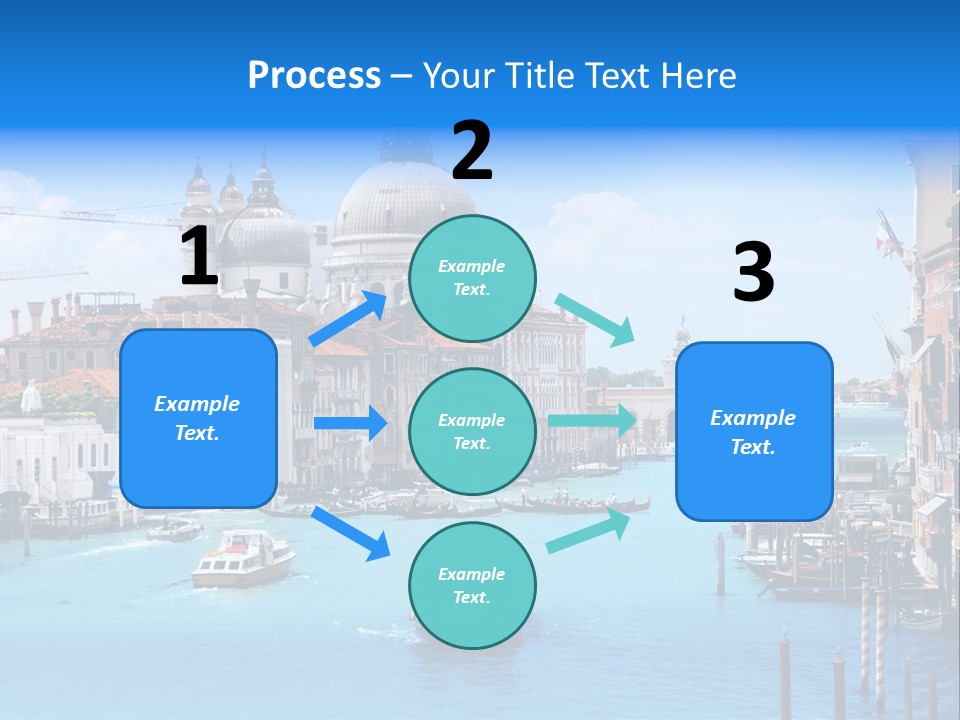 Process – Your Title Text Here

1

Example Text.

2

Example Text.

Example Text.

Example Text.

3

Example Text.